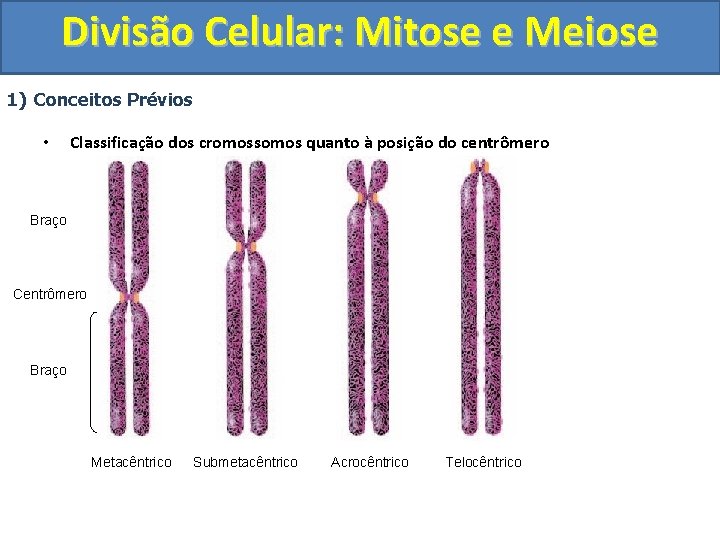 Divisão Celular: Mitose e Meiose

1) Conceitos Prévios

• Classificação dos cromossomos quanto à posição do centrômero

Braço

Centrômero

Braço

Metacêntrico Submetacêntrico Acrocêntrico Telocêntrico